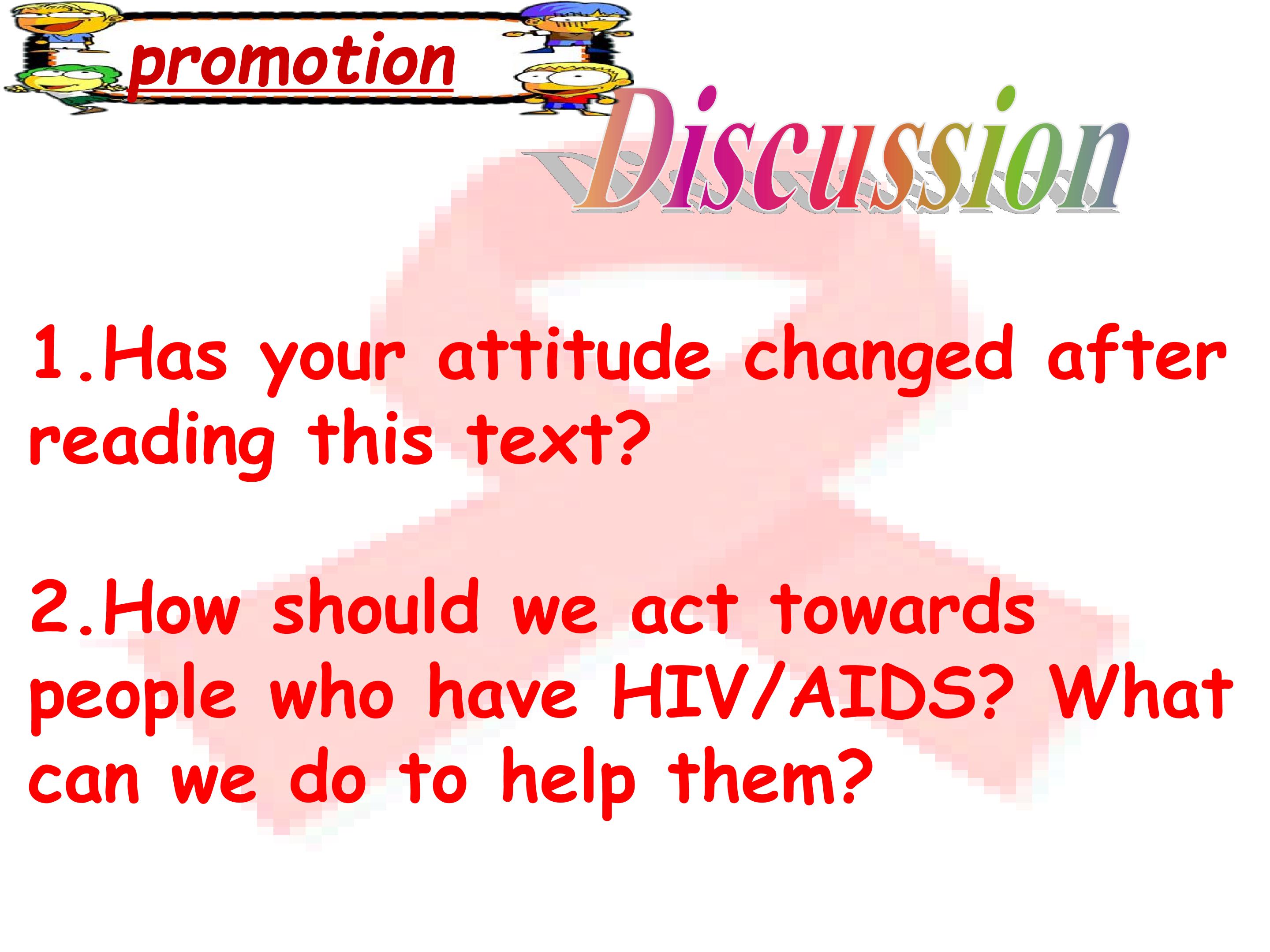 promotion

Discussion

1.Has your attitude changed after reading this text?

2.How should we act towards people who have HIV/AIDS? What can we do to help them?